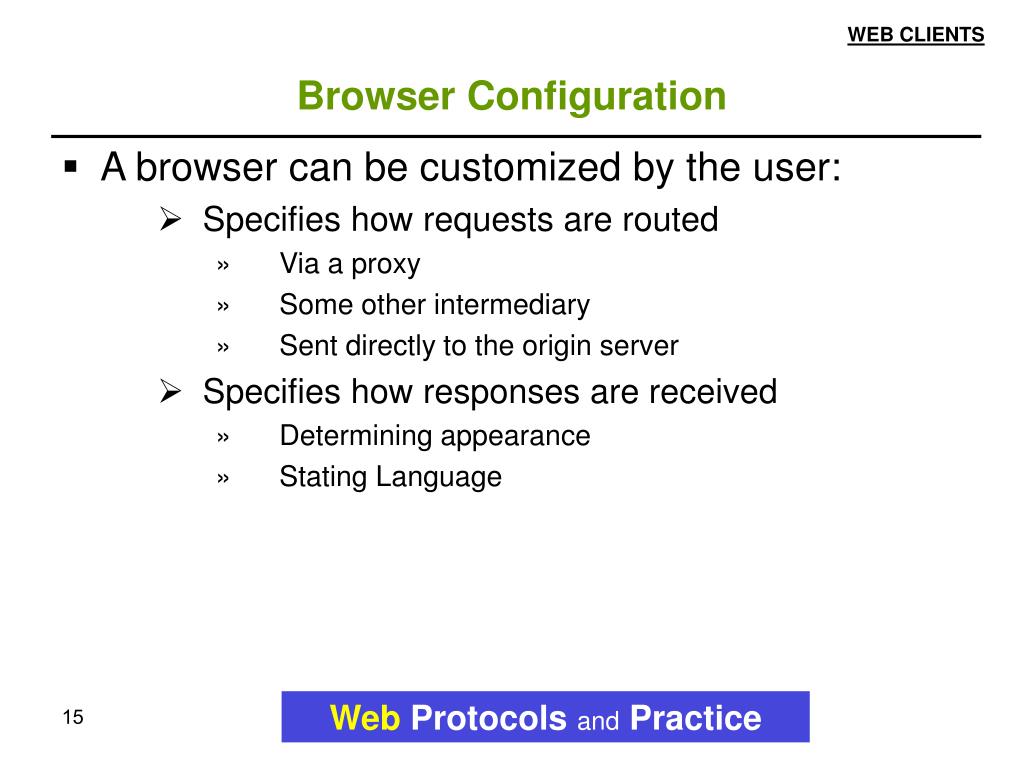 WEB CLIENTS

Browser Configuration

▪ A browser can be customized by the user:

➢ Specifies how requests are routed

» Via a proxy

» Some other intermediary

» Sent directly to the origin server

➢ Specifies how responses are received

» Determining appearance

» Stating Language

15

Web Protocols and Practice